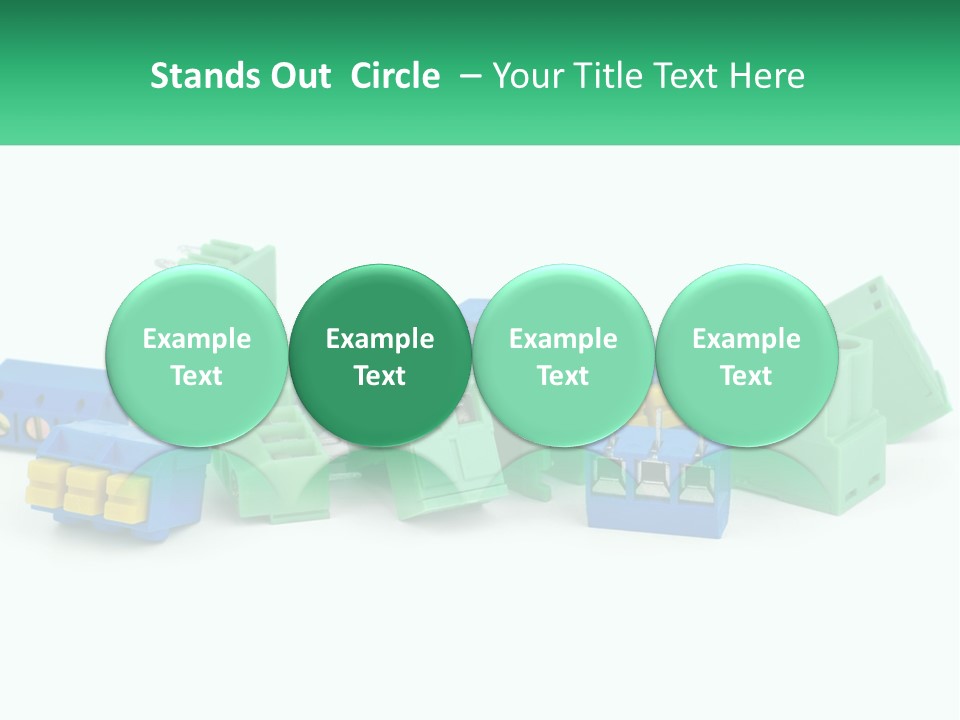 Stands Out Circle – Your Title Text Here

Example Text

Example Text

Example Text

Example Text